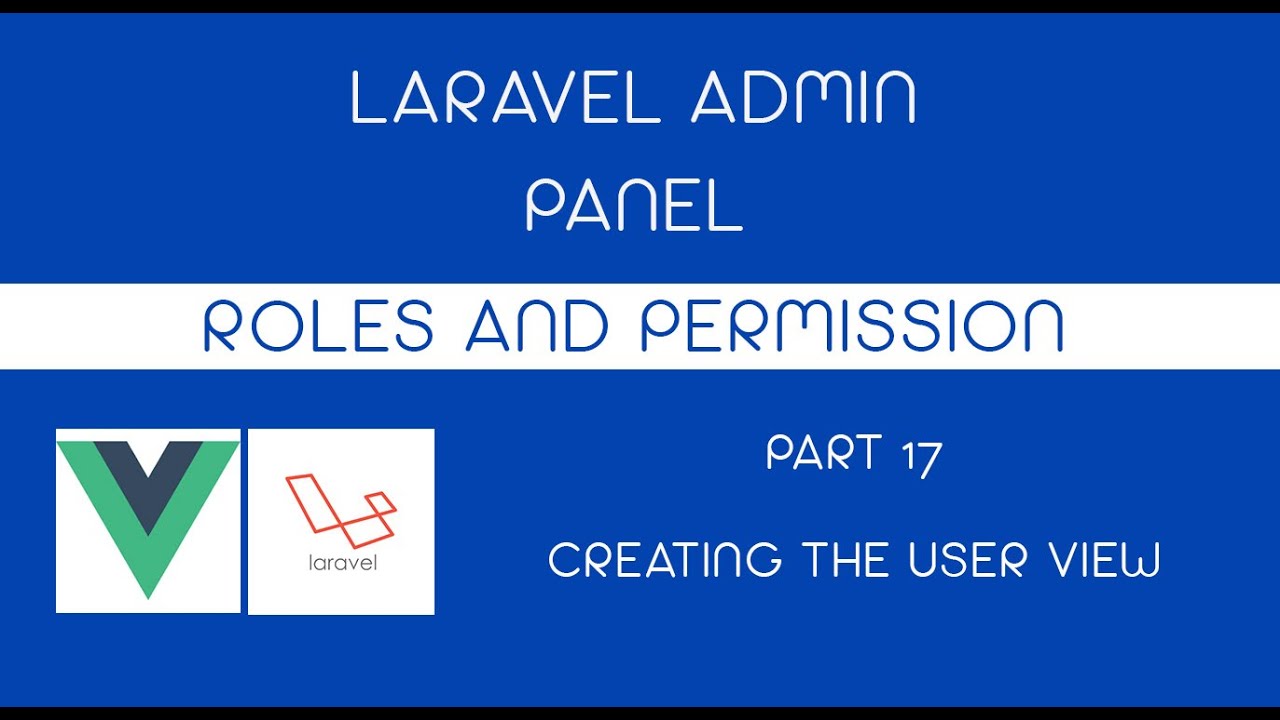 LARAVEL ADMIN PANEL

ROLES AND PERMISSION

laravel

PART 17

CREATING THE USER VIEW